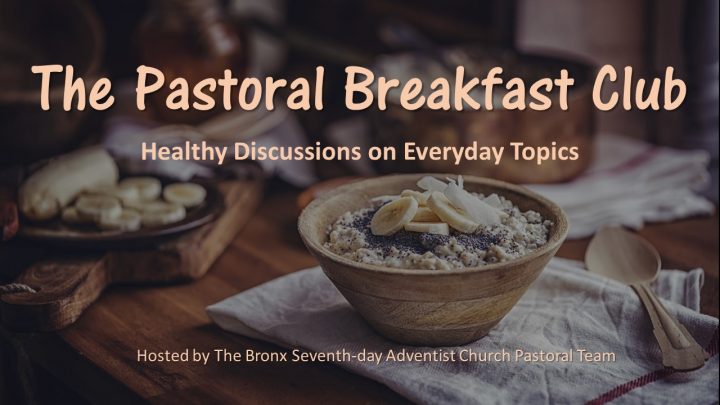 The Pastoral Breakfast Club

Healthy Discussions on Everyday Topics

Hosted by The Bronx Seventh-day Adventist Church Pastoral Team